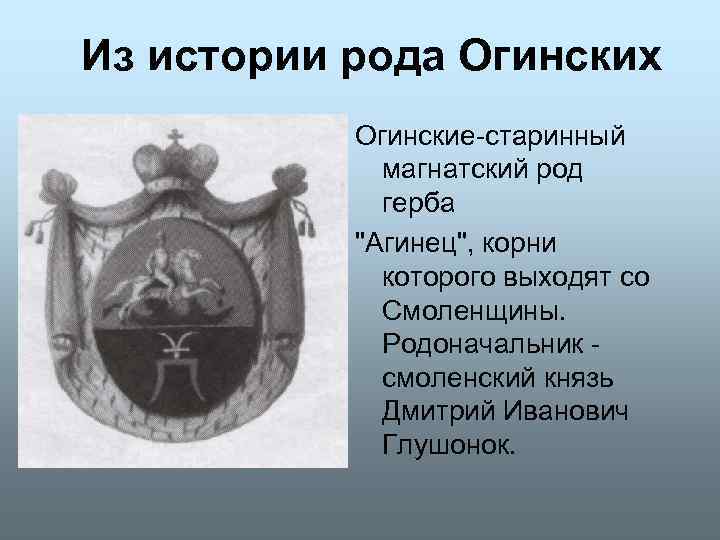 Из истории рода Огинских

Огинские-старинный магнатский род герба

"Агинец", корни которого выходят со Смоленщины. Родоначальник - смоленский князь Дмитрий Иванович Глушонок.